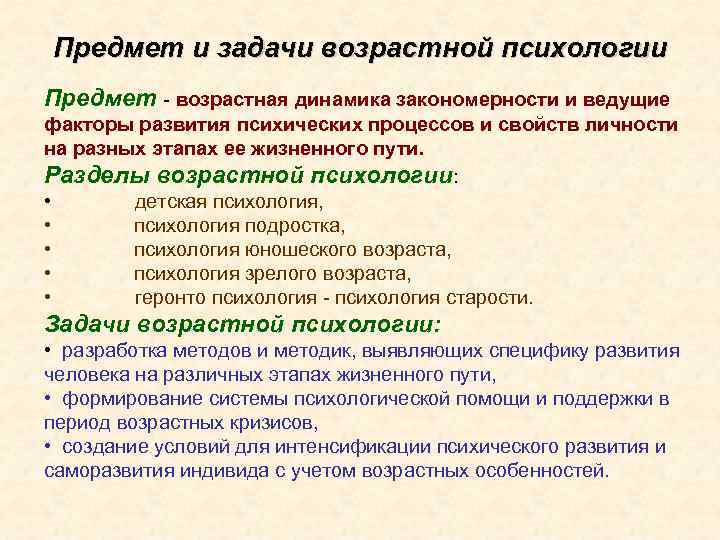 Предмет и задачи возрастной психологии

Предмет - возрастная динамика закономерности и ведущие факторы развития психических процессов и свойств личности на разных этапах ее жизненного пути.

Разделы возрастной психологии:

• детская психология,
• психология подростка,
• психология юношеского возраста,
• психология зрелого возраста,
• геронто психология - психология старости.

Задачи возрастной психологии:

• разработка методов и методик, выявляющих специфику развития человека на различных этапах жизненного пути,
• формирование системы психологической помощи и поддержки в период возрастных кризисов,
• создание условий для интенсификации психического развития и саморазвития индивида с учетом возрастных особенностей.